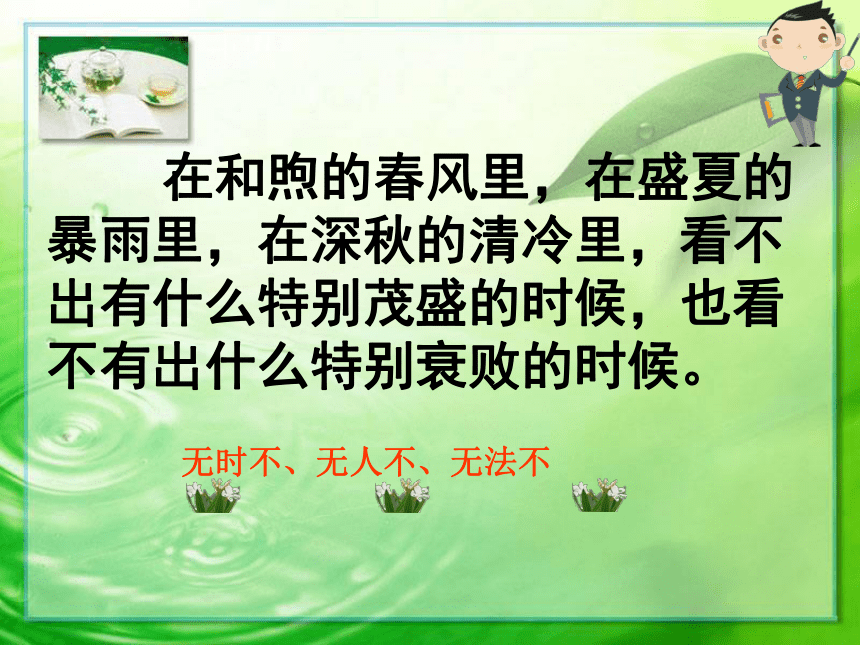 在和煦的春风里，在盛夏的暴雨里，在深秋的清冷里，看不出有什么特别茂盛的时候，也看不有出什么特别衰败的时候。

无时不、无人不、无法不